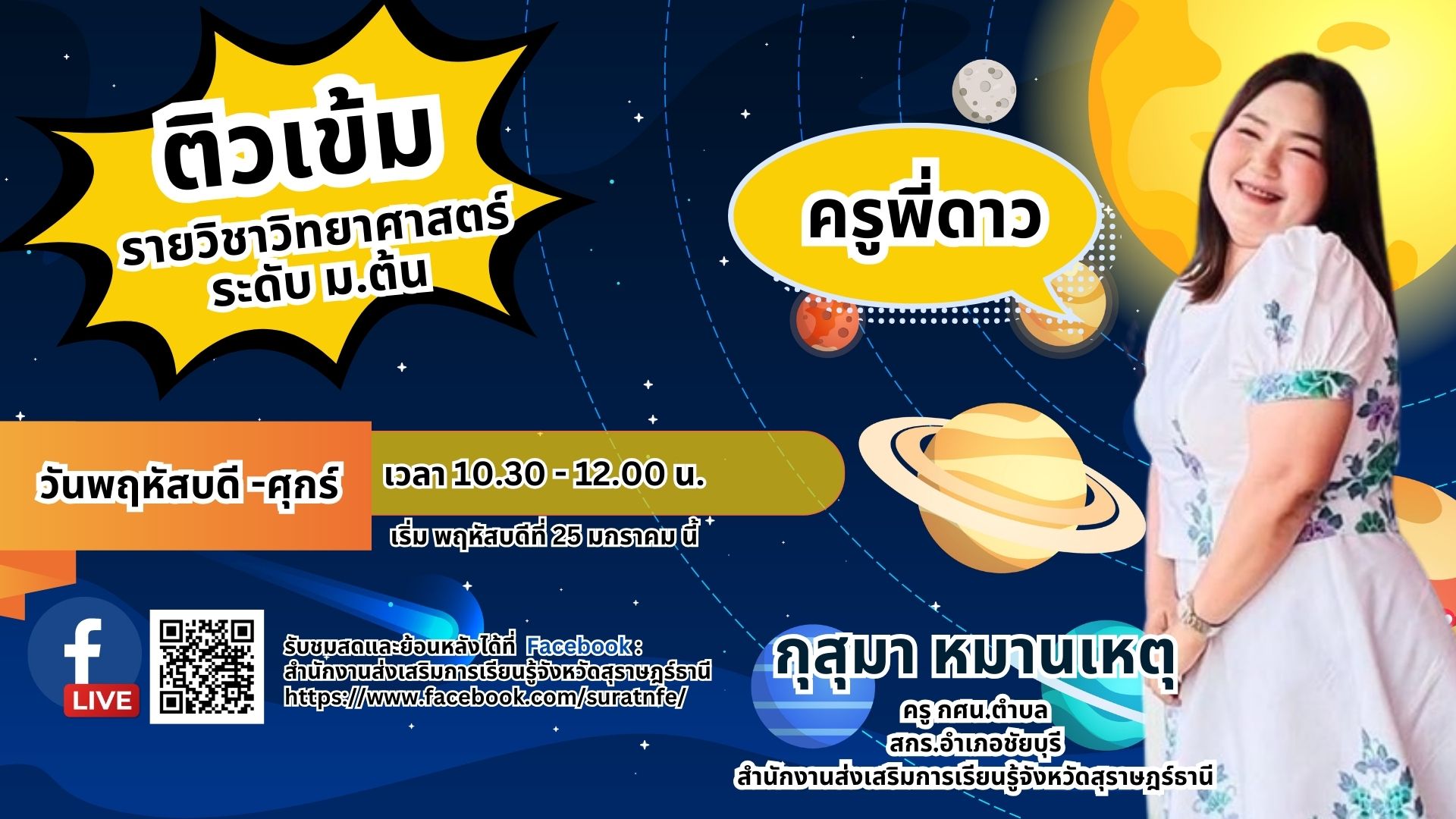 ติวเข้ม
รายวิชาวิทยาศาสตร์
ระดับ ม.ต้น

ครูพี่ดาว

วันพฤหัสบดี -ศุกร์

เวลา 10.30 - 12.00 น.

เริ่ม พฤหัสบดีที่ 25 มกราคม นี้

LIVE

รับชมสดและย้อนหลังได้ที่ Facebook :
สำนักงานส่งเสริมการเรียนรู้จังหวัดสุราษฎร์ธานี
https://www.facebook.com/suratnfe/

กุสุมา หมานเหตุ
ครู กศน.ตำบล
สกร.อำเภอชัยบุรี
สำนักงานส่งเสริมการเรียนรู้จังหวัดสุราษฎร์ธานี